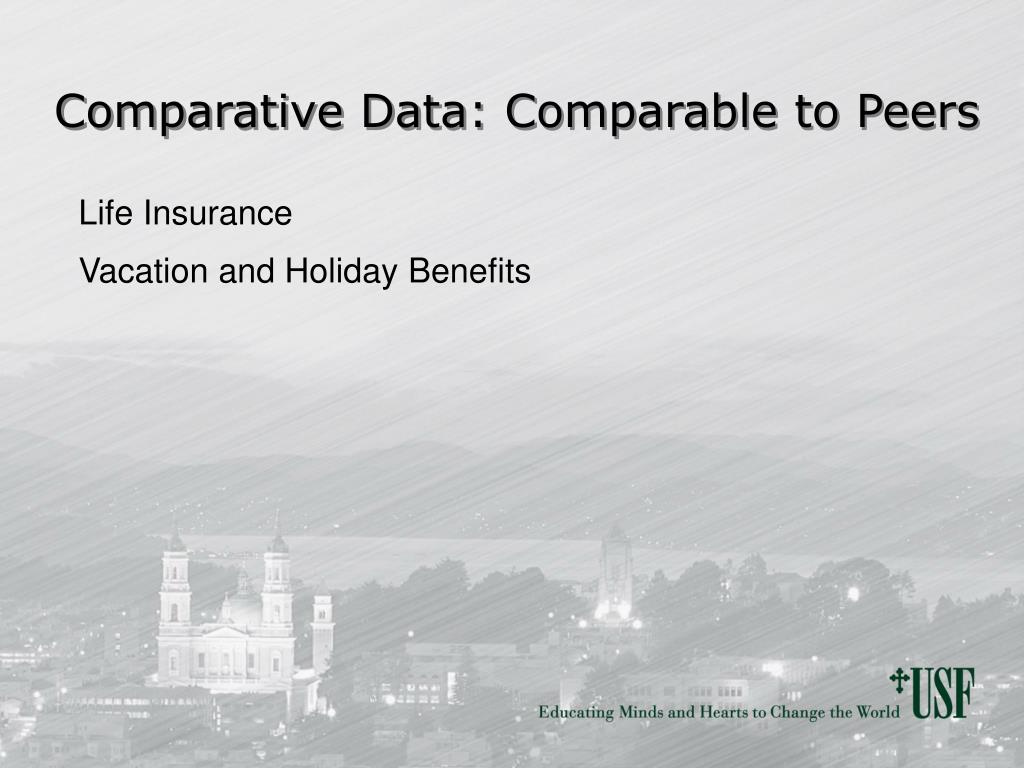 Comparative Data: Comparable to Peers

Life Insurance

Vacation and Holiday Benefits

Educating Minds and Hearts to Change the World USF